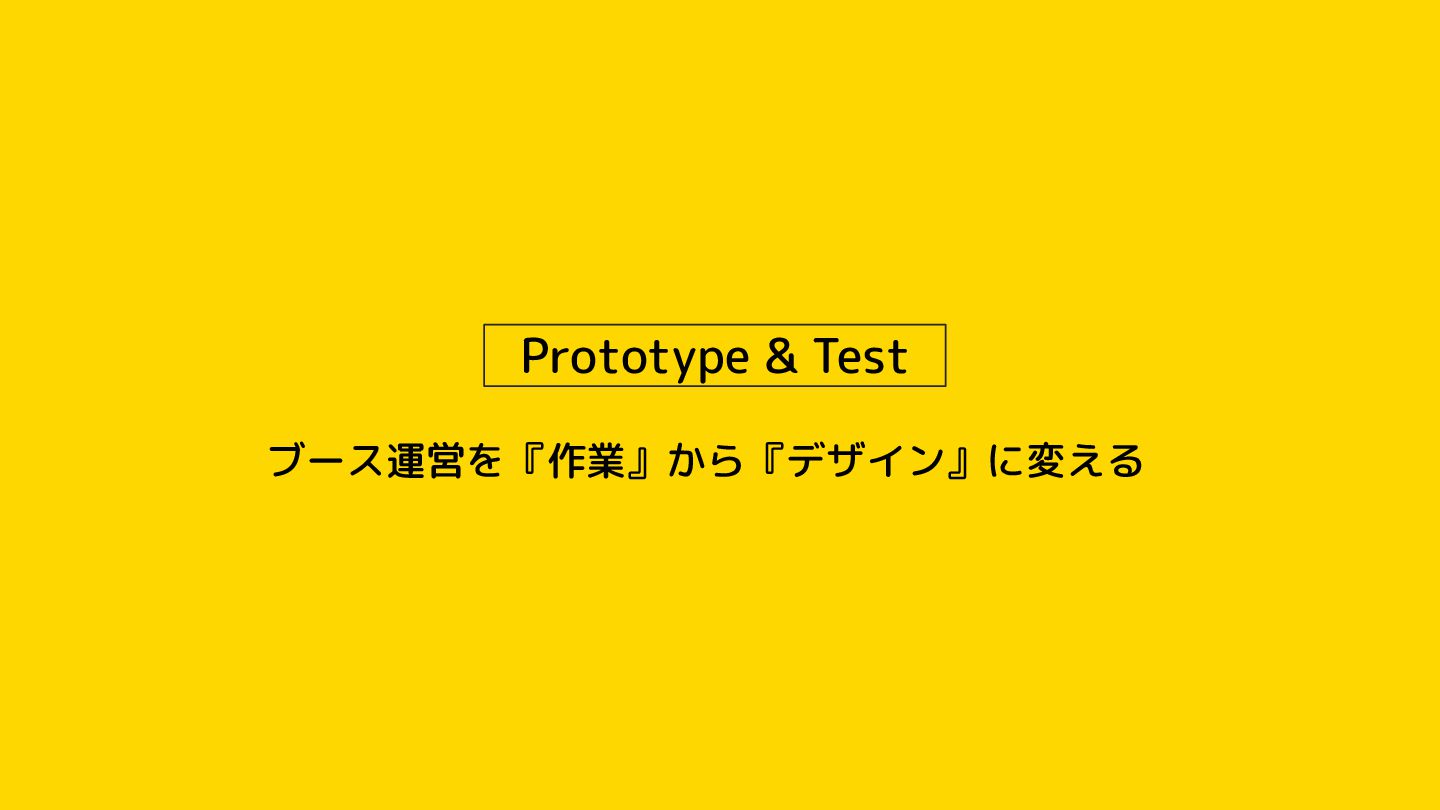 Prototype & Test

ブース運営を『作業』から『デザイン』に変える